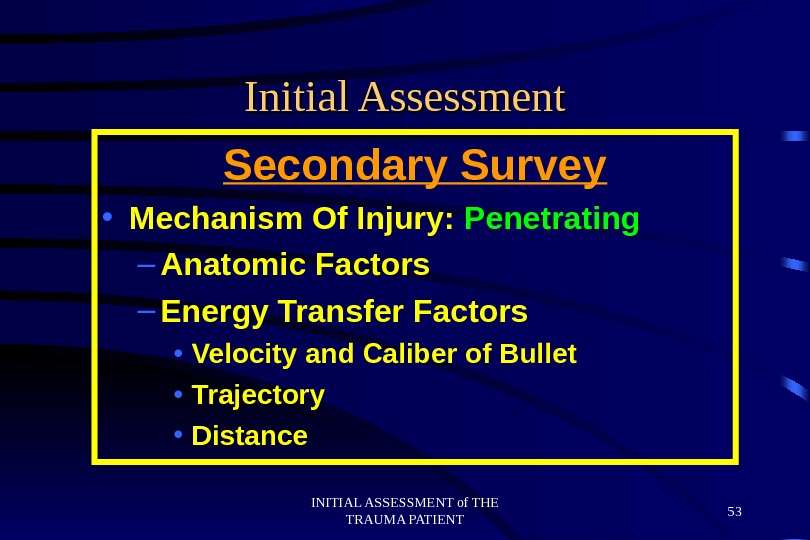 Initial Assessment

Secondary Survey

• Mechanism Of Injury: Penetrating
– Anatomic Factors
– Energy Transfer Factors
• Velocity and Caliber of Bullet
• Trajectory
• Distance

INITIAL ASSESSMENT of THE TRAUMA PATIENT

53